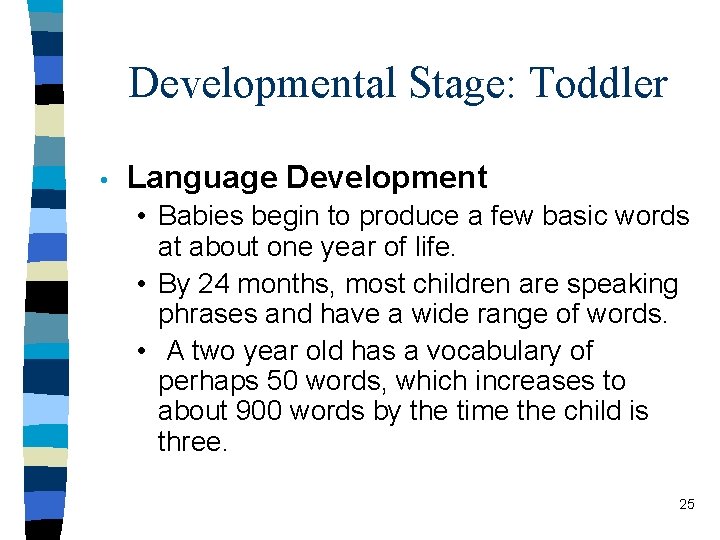 Developmental Stage: Toddler

• Language Development
  • Babies begin to produce a few basic words at about one year of life.
  • By 24 months, most children are speaking phrases and have a wide range of words.
  • A two year old has a vocabulary of perhaps 50 words, which increases to about 900 words by the time the child is three.

25